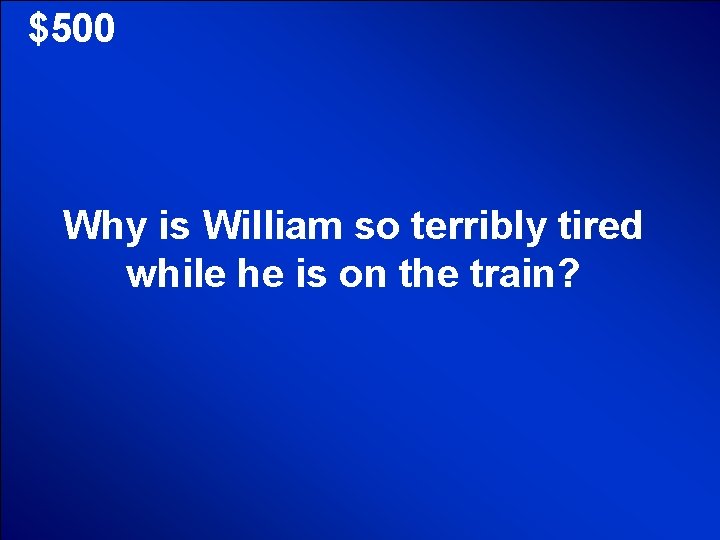 $500

Why is William so terribly tired while he is on the train?